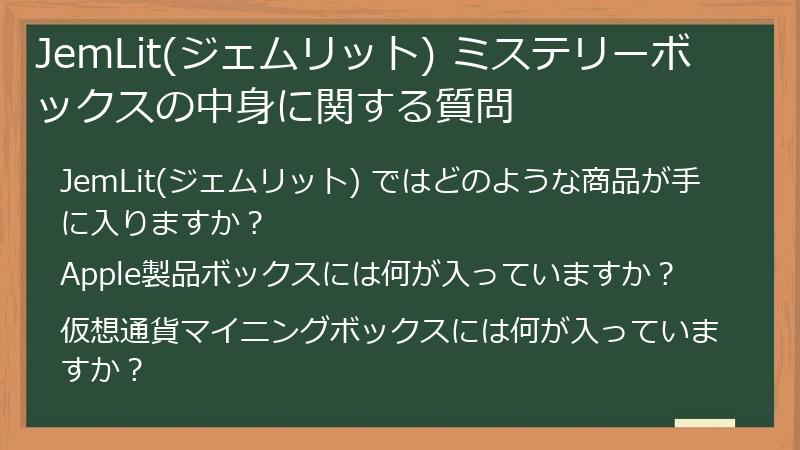 JemLit(ジェムリット) ミステリーボックスの中身に関する質問

JemLit(ジェムリット) ではどのような商品が手に入りますか？

Apple製品ボックスには何が入っていますか？

仮想通貨マイニングボックスには何が入っていますか？